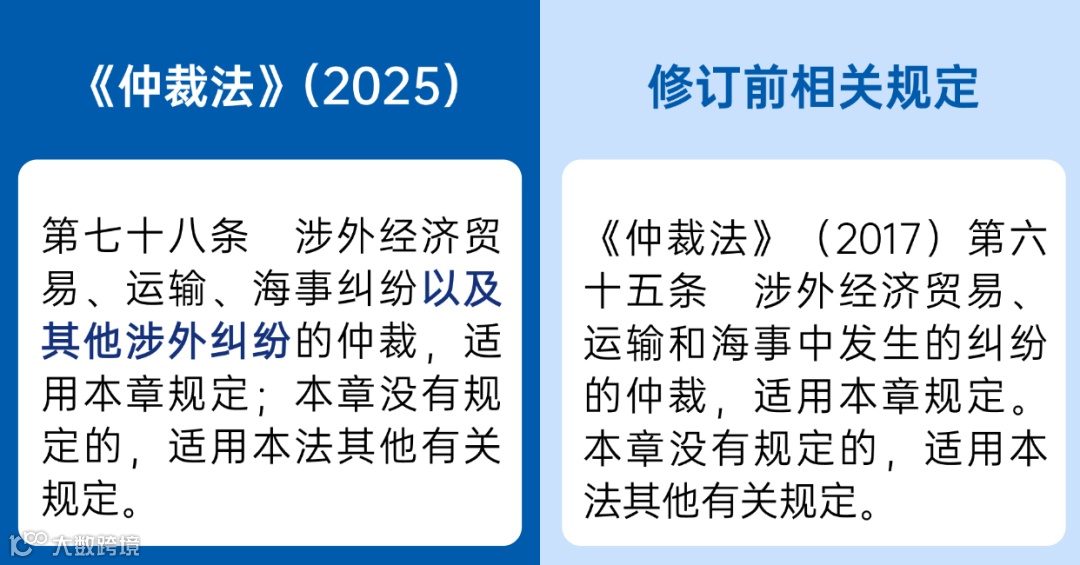 《仲裁法》(2025)

第七十八条　涉外经济贸易、运输、海事纠纷以及其他涉外纠纷的仲裁，适用本章规定；本章没有规定的，适用本法其他有关规定。

修订前相关规定

《仲裁法》（2017）第六十五条　涉外经济贸易、运输和海事中发生的纠纷的仲裁，适用本章规定。本章没有规定的，适用本法其他有关规定。

大数跨境